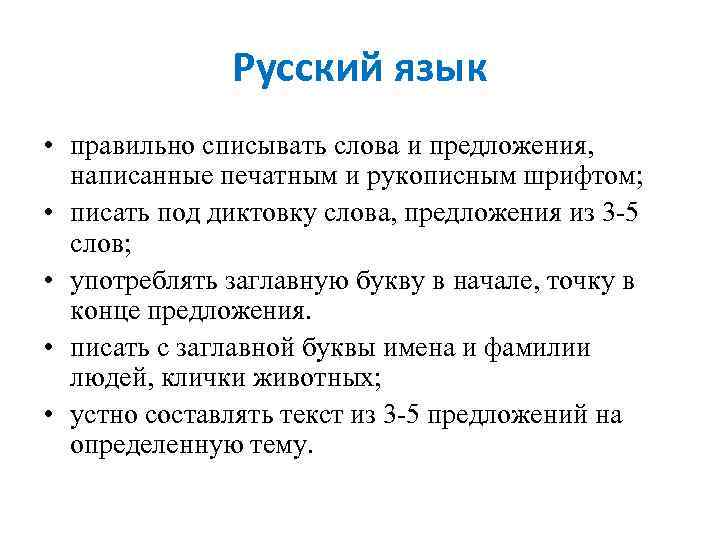 Русский язык

• правильно списывать слова и предложения, написанные печатным и рукописным шрифтом;
• писать под диктовку слова, предложения из 3-5 слов;
• употреблять заглавную букву в начале, точку в конце предложения.
• писать с заглавной буквы имена и фамилии людей, клички животных;
• устно составлять текст из 3-5 предложений на определенную тему.